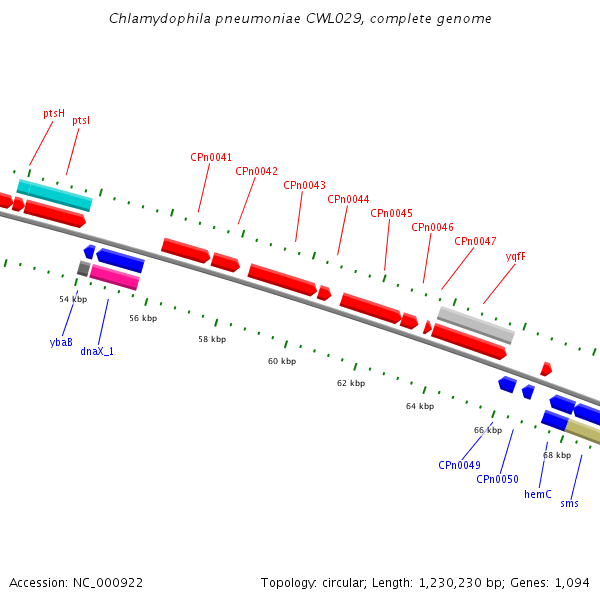 Chlamydophila pneumoniae CWL029, complete genome

ptsH
ptsI
CPn0041
CPn0042
CPn0043
CPn0044
CPn0045
CPn0046
CPn0047
yqfF

54 kbp
56 kbp
58 kbp
60 kbp
62 kbp
64 kbp
66 kbp
68 kbp

ybaB
dnaX_1
CPn0049
CPn0050
hemC
sms

Accession: NC_000922

Topology: circular; Length: 1,230,230 bp; Genes: 1,094